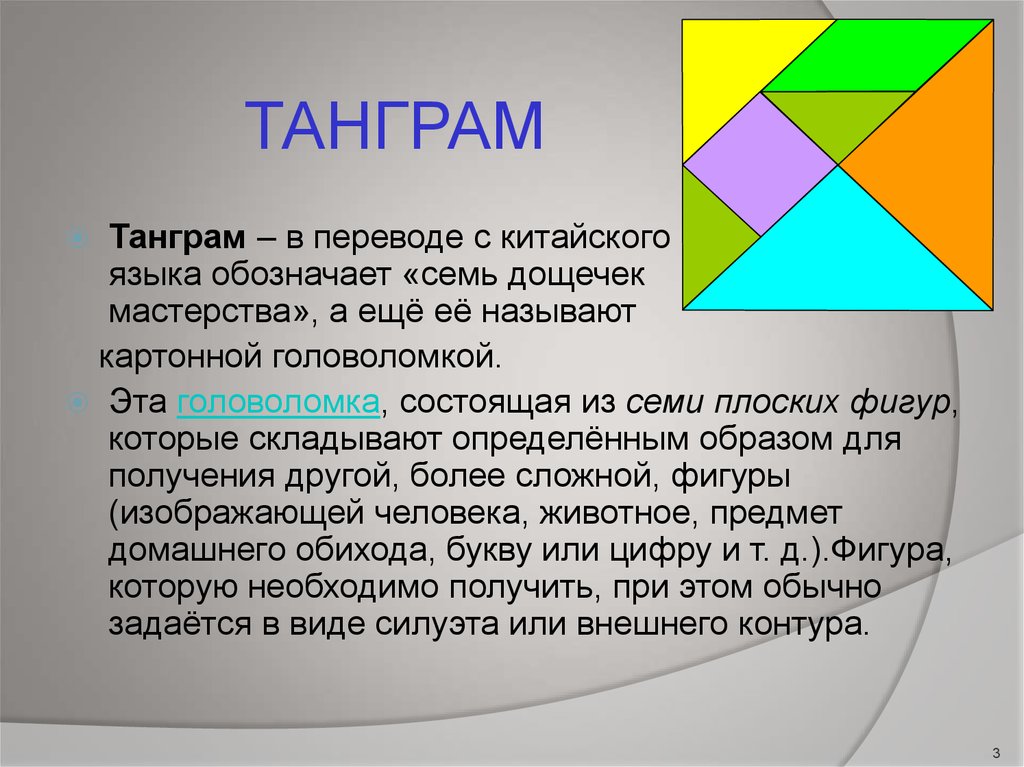 ТАНГРАМ

Танграм – в переводе с китайского языка обозначает «семь дощечек мастерства», а ещё её называют

картонной головоломкой.

Эта головоломка, состоящая из семи плоских фигур, которые складывают определённым образом для получения другой, более сложной, фигуры (изображающей человека, животное, предмет домашнего обихода, букву или цифру и т. д.).Фигура, которую необходимо получить, при этом обычно задаётся в виде силуэта или внешнего контура.

3